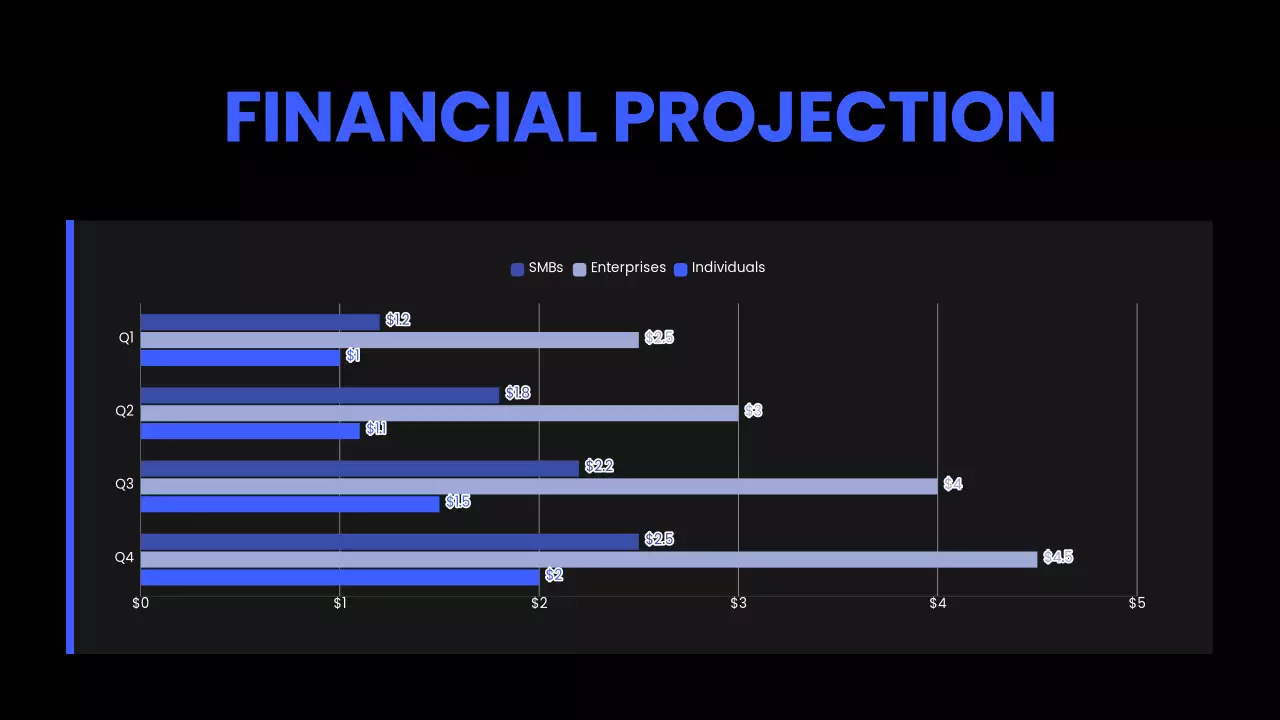 FINANCIAL PROJECTION

SMBs Enterprises Individuals

Q1
$1.2
$2.5
$1

Q2
$1.8
$3
$1.1

Q3
$2.2
$4
$1.5

Q4
$2.5
$4.5
$2

$0 $1 $2 $3 $4 $5